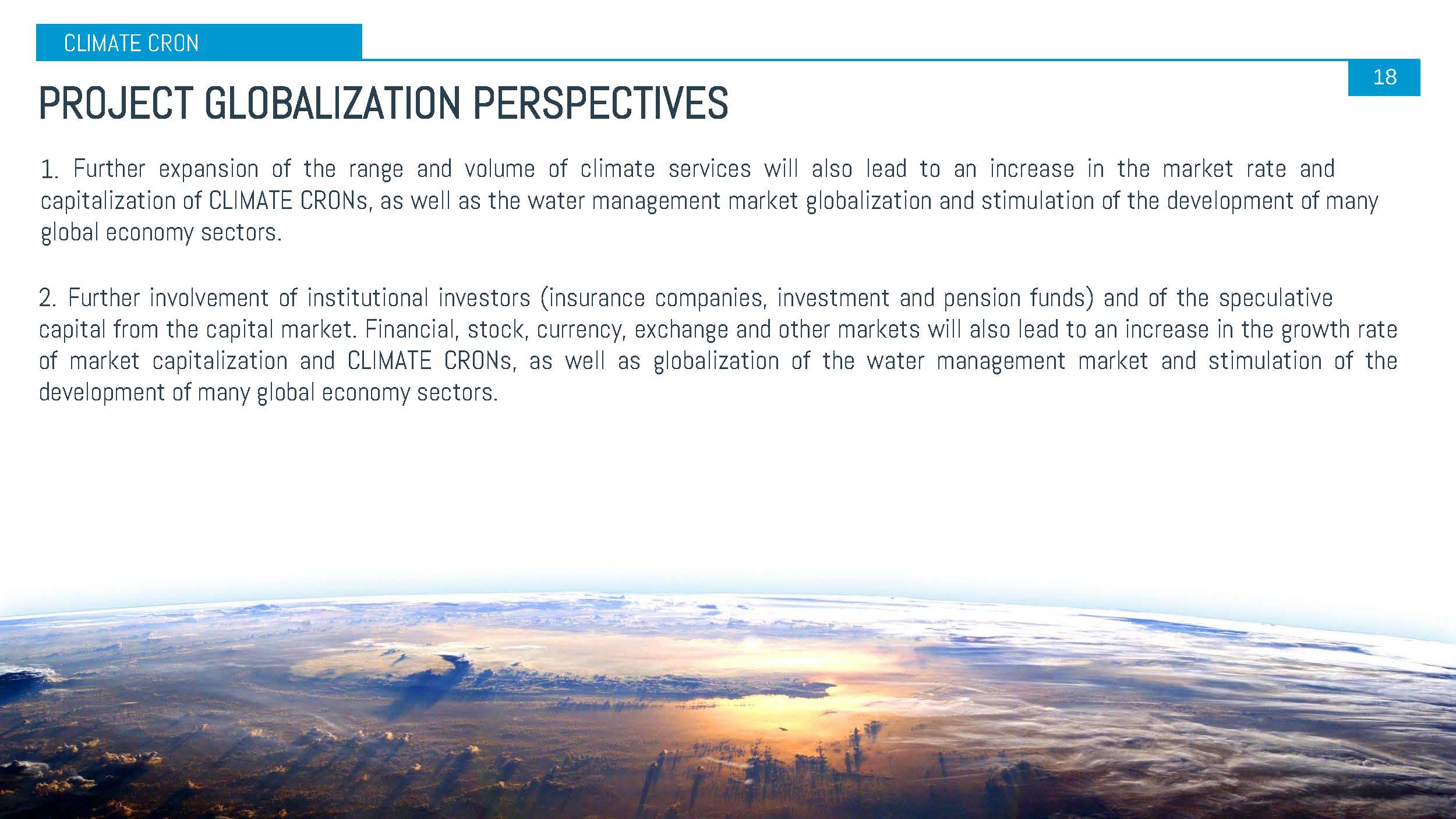 CLIMATE CRON

18

PROJECT GLOBALIZATION PERSPECTIVES

1. Further expansion of the range and volume of climate services will also lead to an increase in the market rate and capitalization of CLIMATE CRONs, as well as the water management market globalization and stimulation of the development of many global economy sectors.

2. Further involvement of institutional investors (insurance companies, investment and pension funds) and of the speculative capital from the capital market. Financial, stock, currency, exchange and other markets will also lead to an increase in the growth rate of market capitalization and CLIMATE CRONs, as well as globalization of the water management market and stimulation of the development of many global economy sectors.